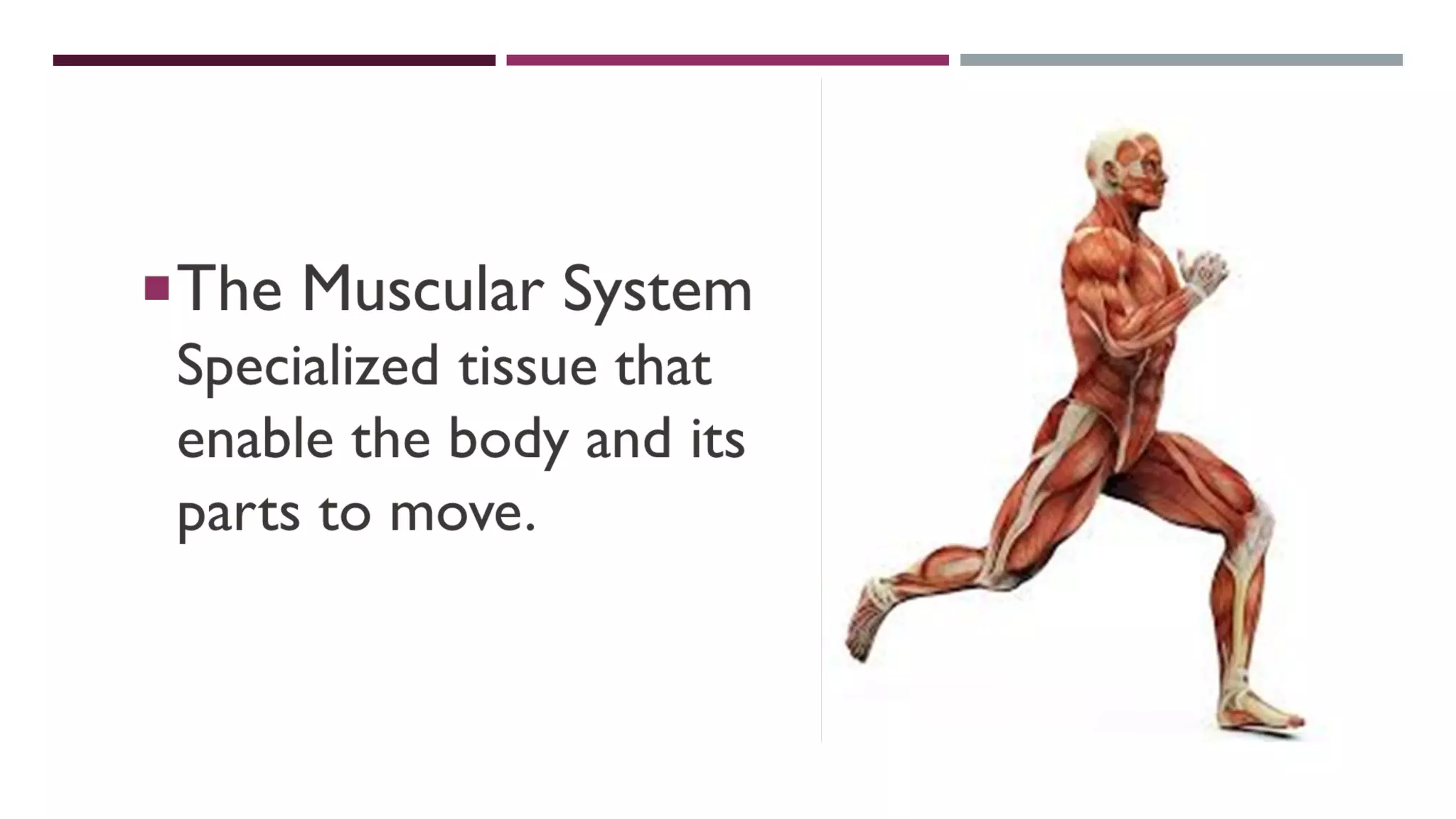 The Muscular System Specialized tissue that enable the body and its parts to move.